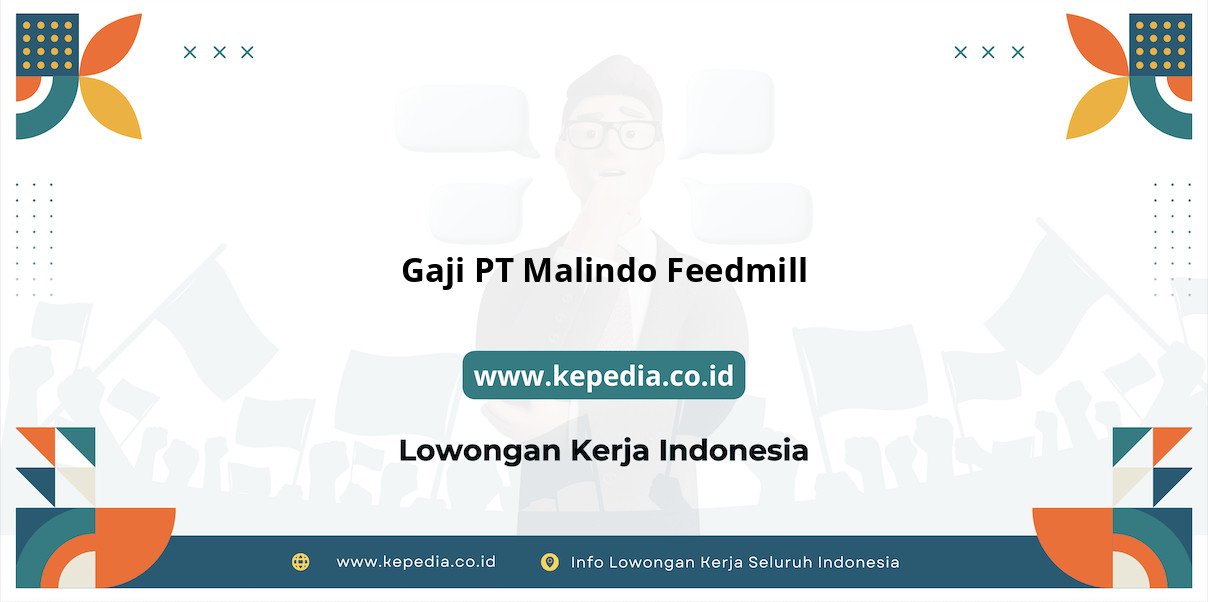 Gaji PT Malindo Feedmill

www.kepedia.co.id

Lowongan Kerja Indonesia

www.kepedia.co.id Info Lowongan Kerja Seluruh Indonesia